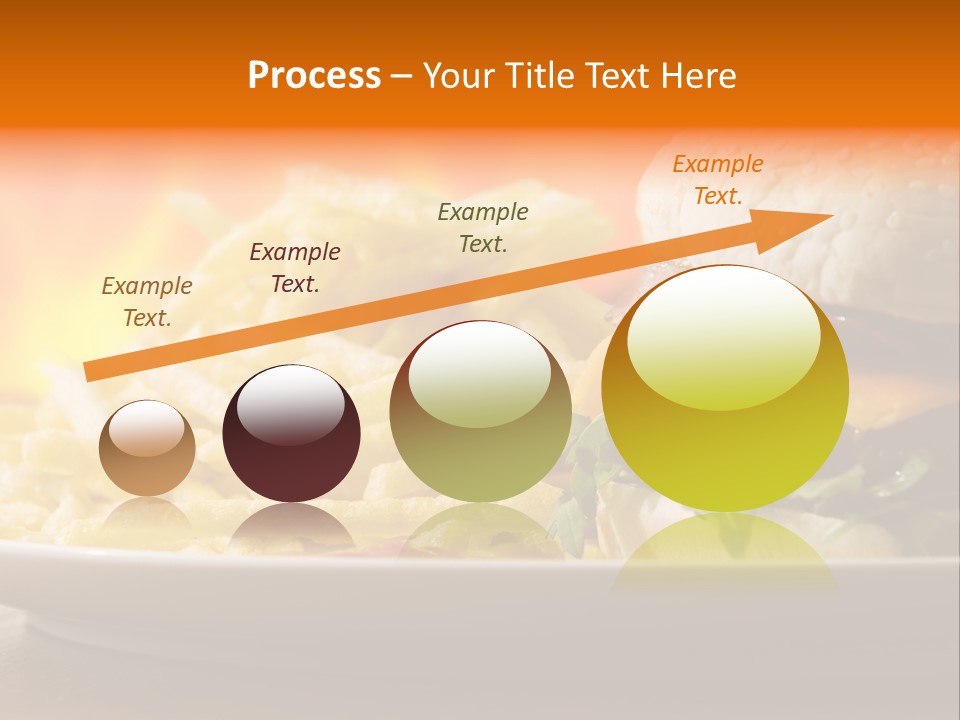 Process – Your Title Text Here

Example Text.

Example Text.

Example Text.

Example Text.